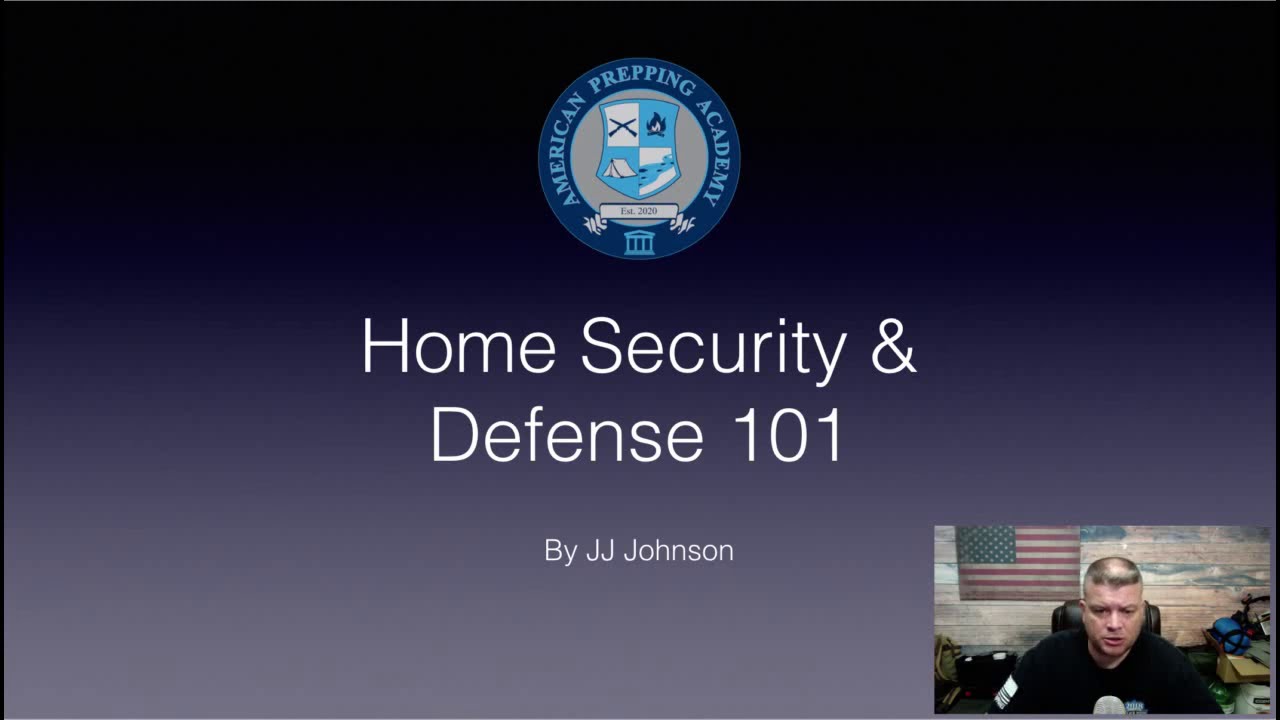 AMERICAN PREPPING ACADEMY
Est. 2020

Home Security & Defense 101

By JJ Johnson